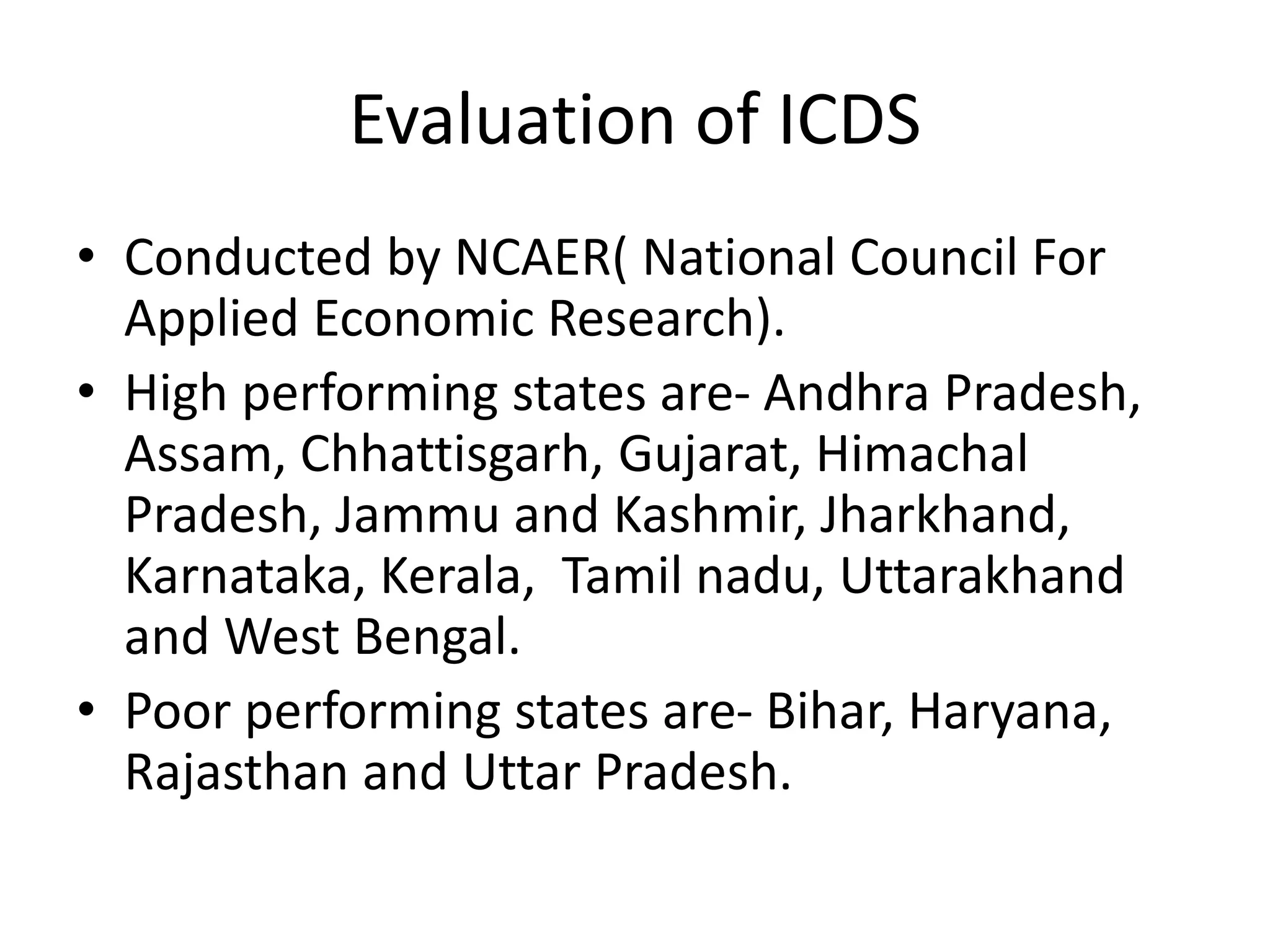 Evaluation of ICDS

• Conducted by NCAER( National Council For Applied Economic Research).
• High performing states are- Andhra Pradesh, Assam, Chhattisgarh, Gujarat, Himachal Pradesh, Jammu and Kashmir, Jharkhand, Karnataka, Kerala,  Tamil nadu, Uttarakhand and West Bengal.
• Poor performing states are- Bihar, Haryana, Rajasthan and Uttar Pradesh.